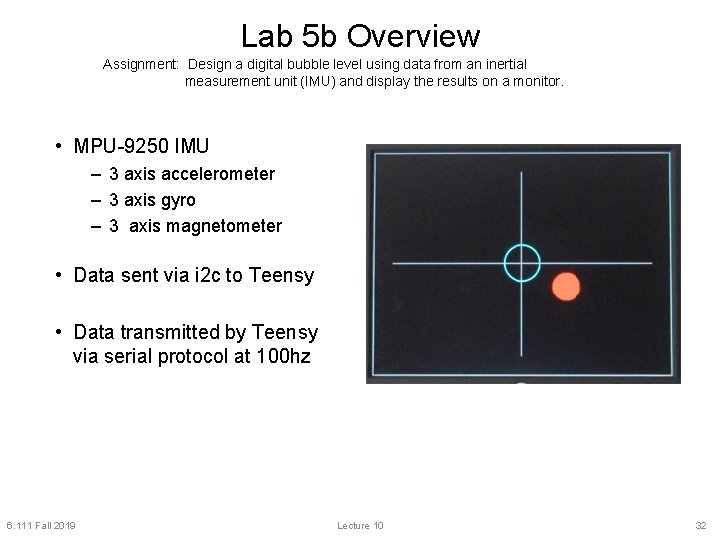 Lab 5b Overview

Assignment: Design a digital bubble level using data from an inertial measurement unit (IMU) and display the results on a monitor.

• MPU-9250 IMU
  – 3 axis accelerometer
  – 3 axis gyro
  – 3 axis magnetometer

• Data sent via i2c to Teensy

• Data transmitted by Teensy via serial protocol at 100hz

6.111 Fall 2019

Lecture 10

32